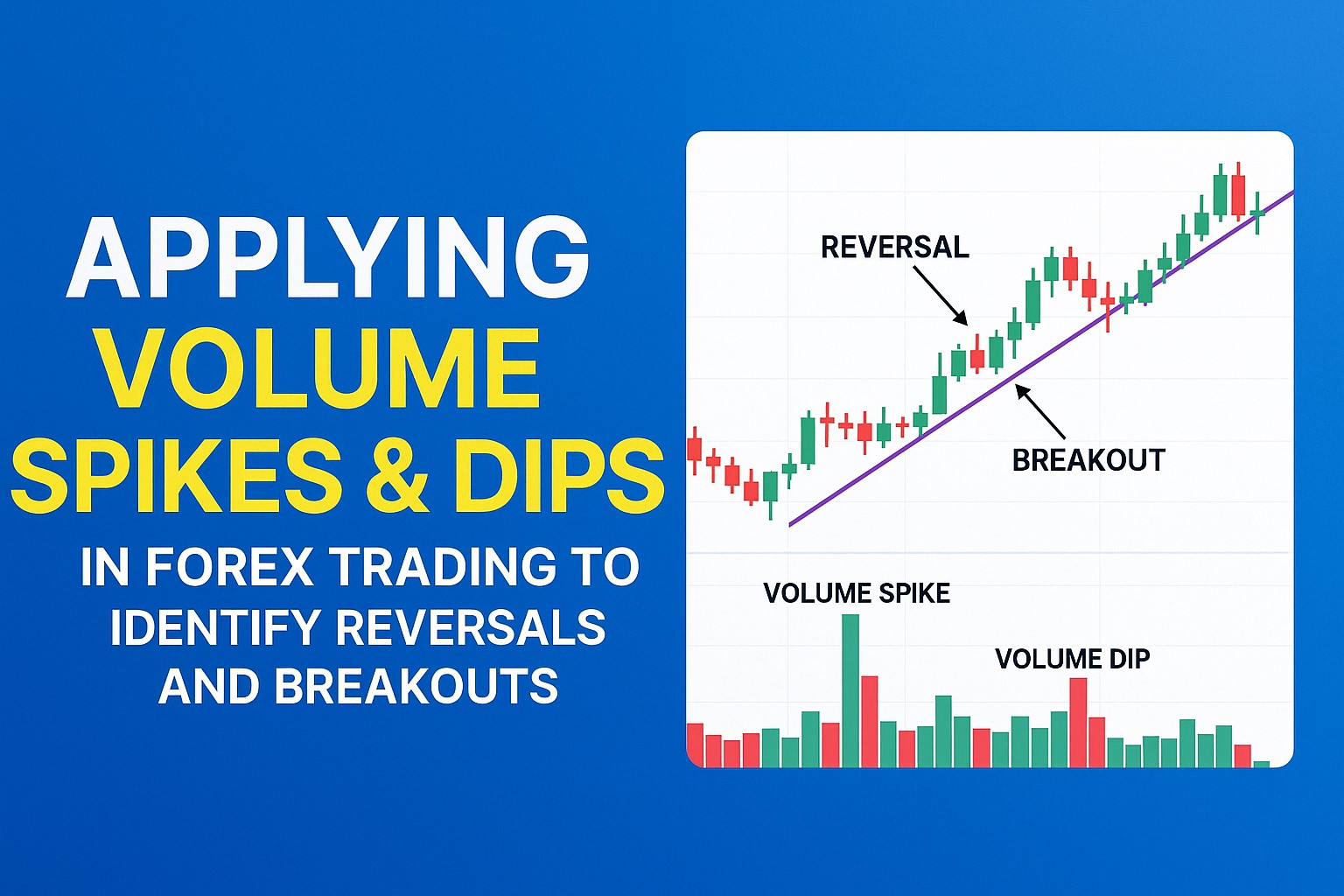 APPLYING
VOLUME
SPIKES & DIPS
IN FOREX TRADING TO IDENTIFY REVERSALS AND BREAKOUTS

REVERSAL
BREAKOUT
VOLUME SPIKE
VOLUME DIP